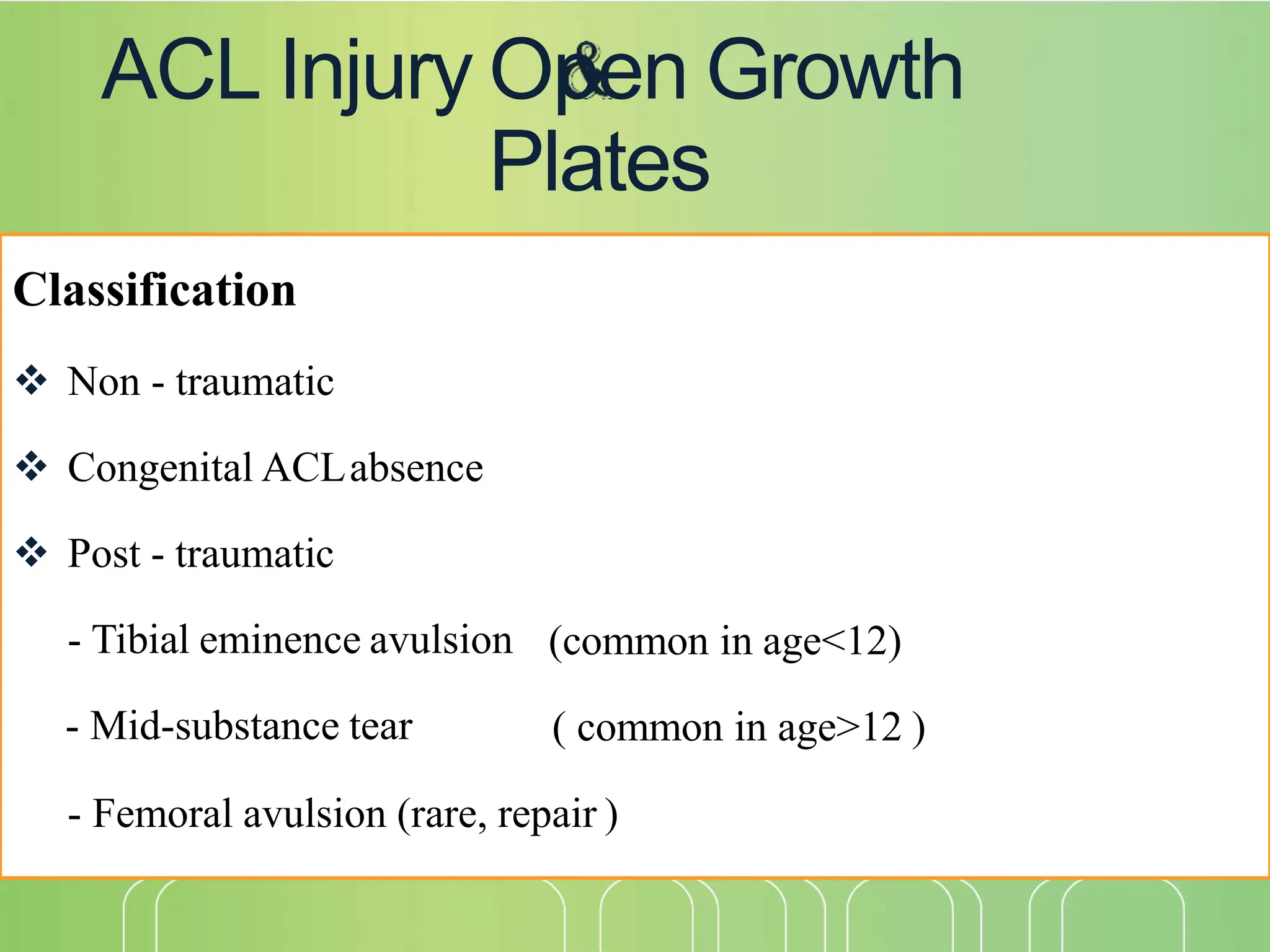 ACL Injury & Open Growth Plates

Classification

❖ Non - traumatic

❖ Congenital ACL absence

❖ Post - traumatic

- Tibial eminence avulsion (common in age<12)

- Mid-substance tear ( common in age>12 )

- Femoral avulsion (rare, repair )